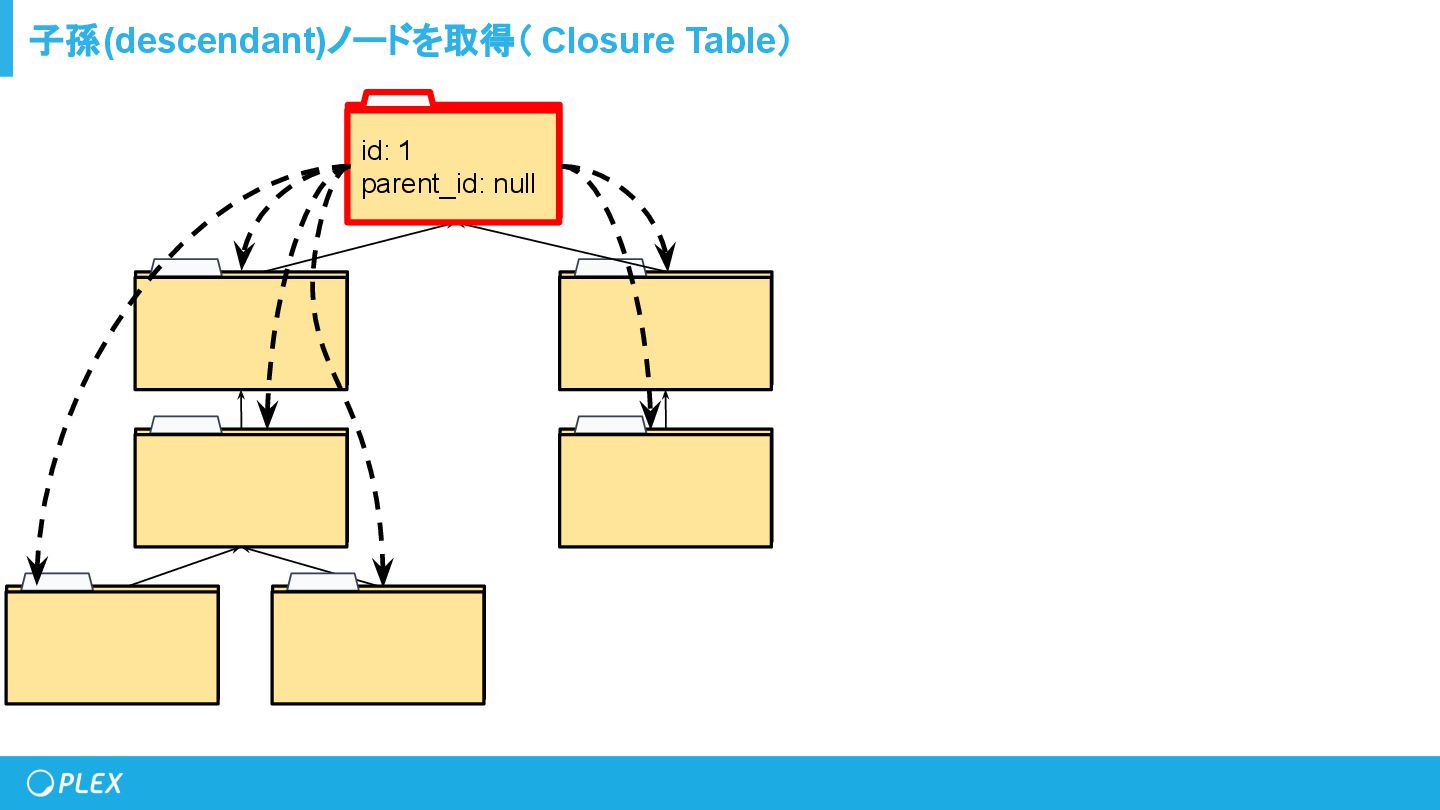 子孫(descendant)ノードを取得（ Closure Table）

id: 1
parent_id: null

PLEX